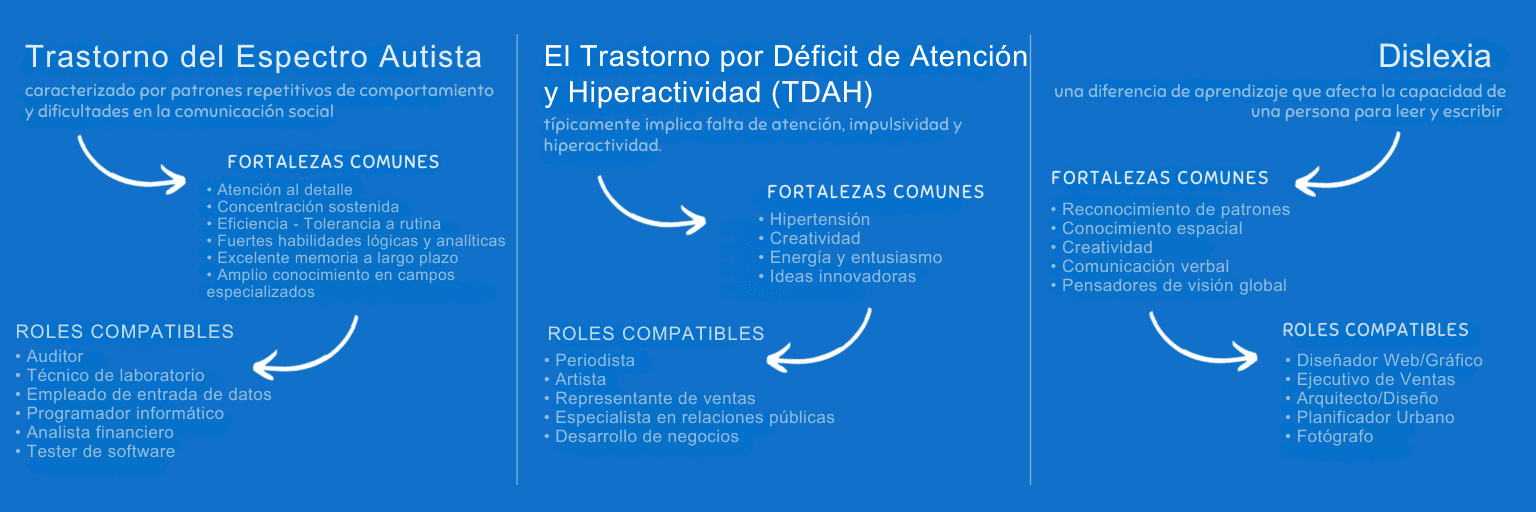 Trastorno del Espectro Autista

caracterizado por patrones repetitivos de comportamiento y dificultades en la comunicación social

FORTALEZAS COMUNES

• Atención al detalle
• Concentración sostenida
• Eficiencia - Tolerancia a rutina
• Fuertes habilidades lógicas y analíticas
• Excelente memoria a largo plazo
• Amplio conocimiento en campos especializados

ROLES COMPATIBLES

• Auditor
• Técnico de laboratorio
• Empleado de entrada de datos
• Programador informático
• Analista financiero
• Tester de software

El Trastorno por Déficit de Atención y Hiperactividad (TDAH)

típicamente implica falta de atención, impulsividad y hiperactividad.

FORTALEZAS COMUNES

• Hipertensión
• Creatividad
• Energía y entusiasmo
• Ideas innovadoras

ROLES COMPATIBLES

• Periodista
• Artista
• Representante de ventas
• Especialista en relaciones públicas
• Desarrollo de negocios

Dislexia

una diferencia de aprendizaje que afecta la capacidad de una persona para leer y escribir

FORTALEZAS COMUNES

• Reconocimiento de patrones
• Conocimiento espacial
• Creatividad
• Comunicación verbal
• Pensadores de visión global

ROLES COMPATIBLES

• Diseñador Web/Gráfico
• Ejecutivo de Ventas
• Arquitecto/Diseño
• Planificador Urbano
• Fotógrafo